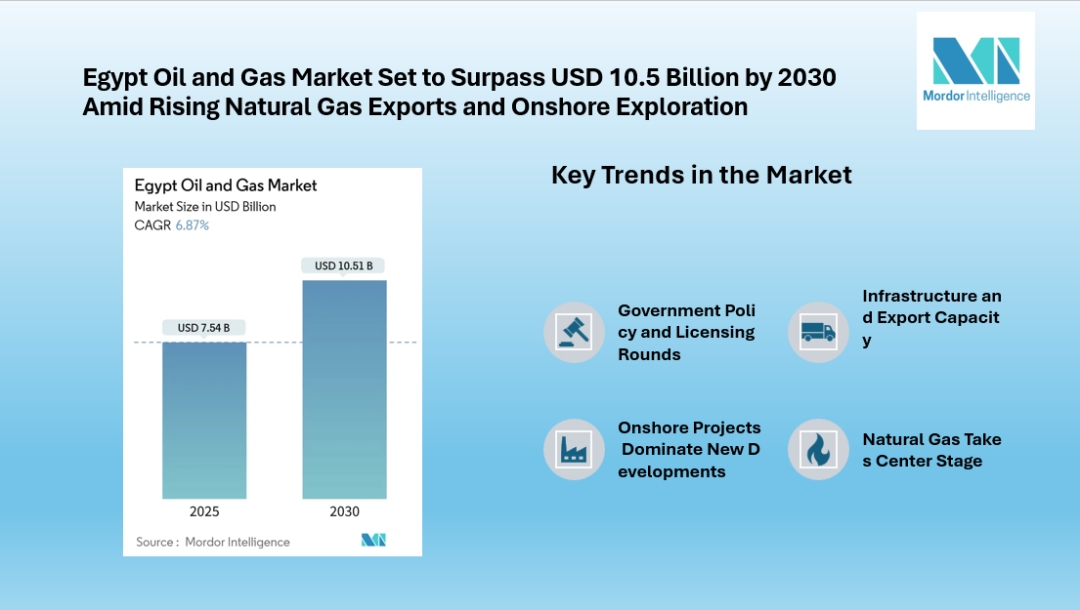 Egypt Oil and Gas Market Set to Surpass USD 10.5 Billion by 2030 Amid Rising Natural Gas Exports and Onshore Exploration

Mordor Intelligence

Egypt Oil and Gas Market
Market Size in USD Billion
CAGR 6.87%

USD 7.54 B
USD 10.51 B

2025
2030

Source : Mordor Intelligence

Key Trends in the Market

Government Poli cy and Licensing Rounds

Infrastructure an d Export Capacit y

Onshore Projects Dominate New D evelopments

Natural Gas Take s Center Stage